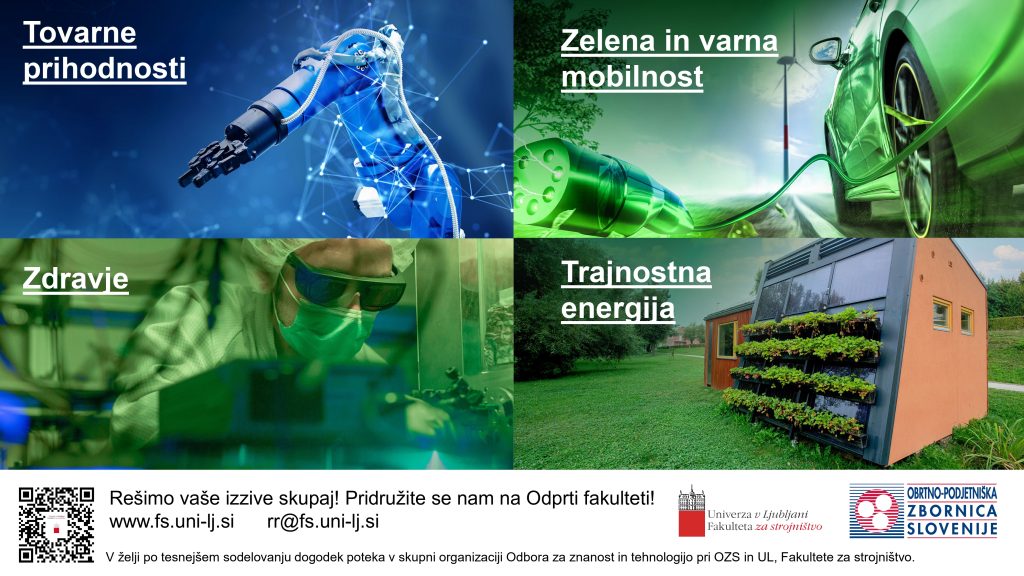 Tovarne prihodnosti

Zelena in varna mobilnost

Zdravje

Trajnostna energija

Rešimo vaše izzive skupaj! Pridružite se nam na Odprti fakulteti!
www.fs.uni-lj.si rr@fs.uni-lj.si

Univerza v Ljubljani
Fakulteta za strojništvo

OBRTNO-PODJETNIŠKA ZBORNICA SLOVENIJE

V želji po tesnejšem sodelovanju dogodek poteka v skupni organizaciji Odbora za znanost in tehnologijo pri OZS in UL, Fakultete za strojništvo.